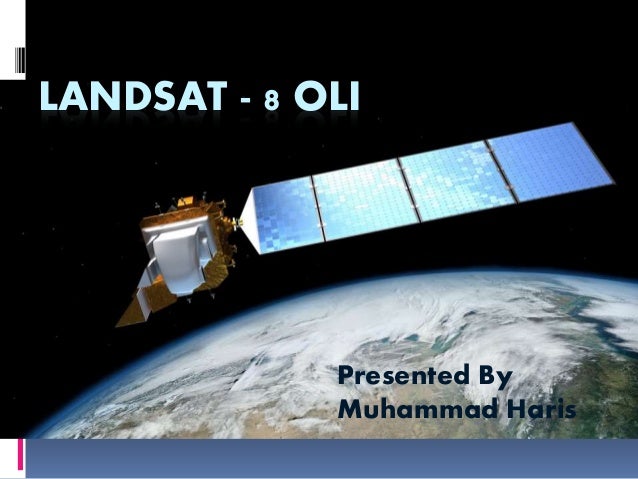 LANDSAT - 8 OLI

Presented By
Muhammad Haris